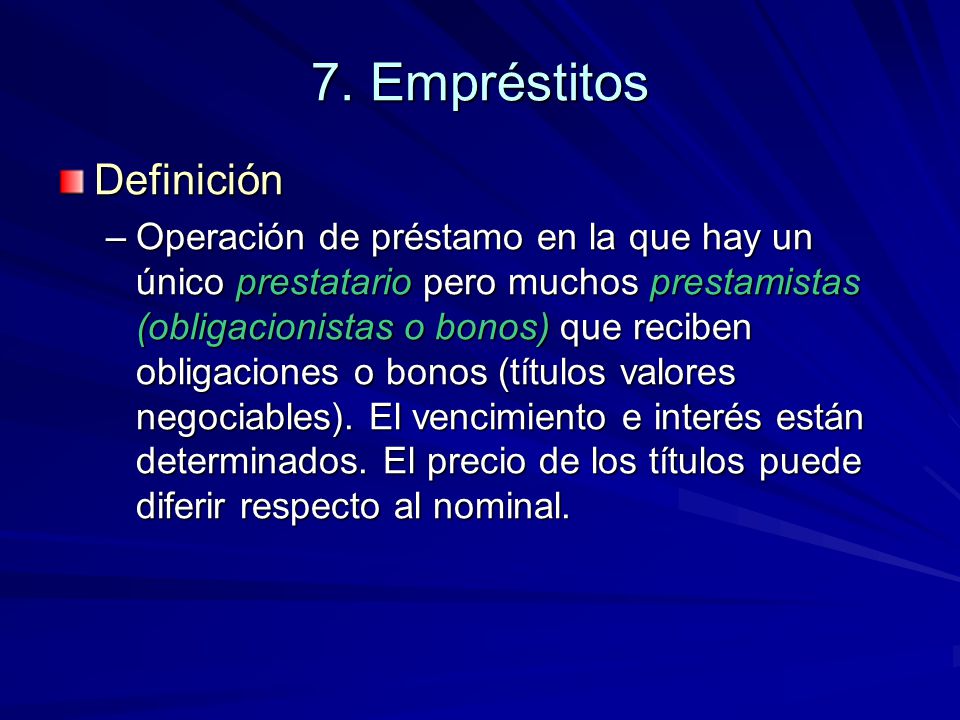 7. Empréstitos

Definición

– Operación de préstamo en la que hay un único prestatario pero muchos prestamistas (obligacionistas o bonos) que reciben obligaciones o bonos (títulos valores negociables). El vencimiento e interés están determinados. El precio de los títulos puede diferir respecto al nominal.